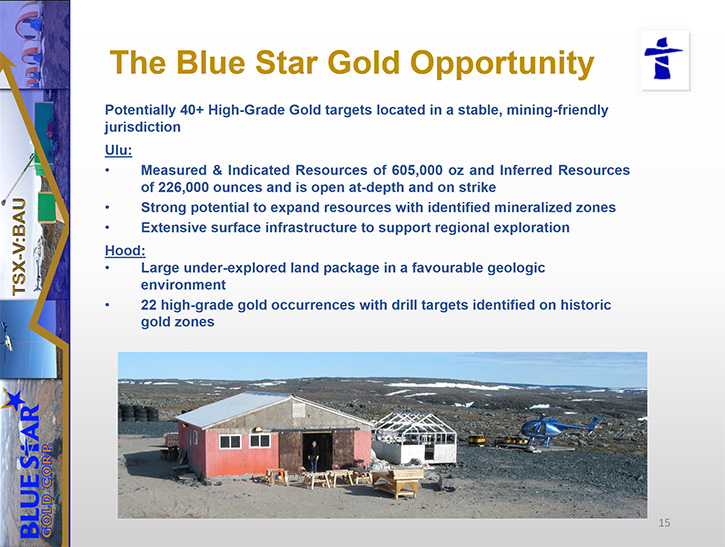 TSX-V:BAU

BLUE STAR
GOLD CORP.

The Blue Star Gold Opportunity

Potentially 40+ High-Grade Gold targets located in a stable, mining-friendly jurisdiction

Ulu:
• Measured & Indicated Resources of 605,000 oz and Inferred Resources of 226,000 ounces and is open at-depth and on strike
• Strong potential to expand resources with identified mineralized zones
• Extensive surface infrastructure to support regional exploration

Hood:
• Large under-explored land package in a favourable geologic environment
• 22 high-grade gold occurrences with drill targets identified on historic gold zones

15